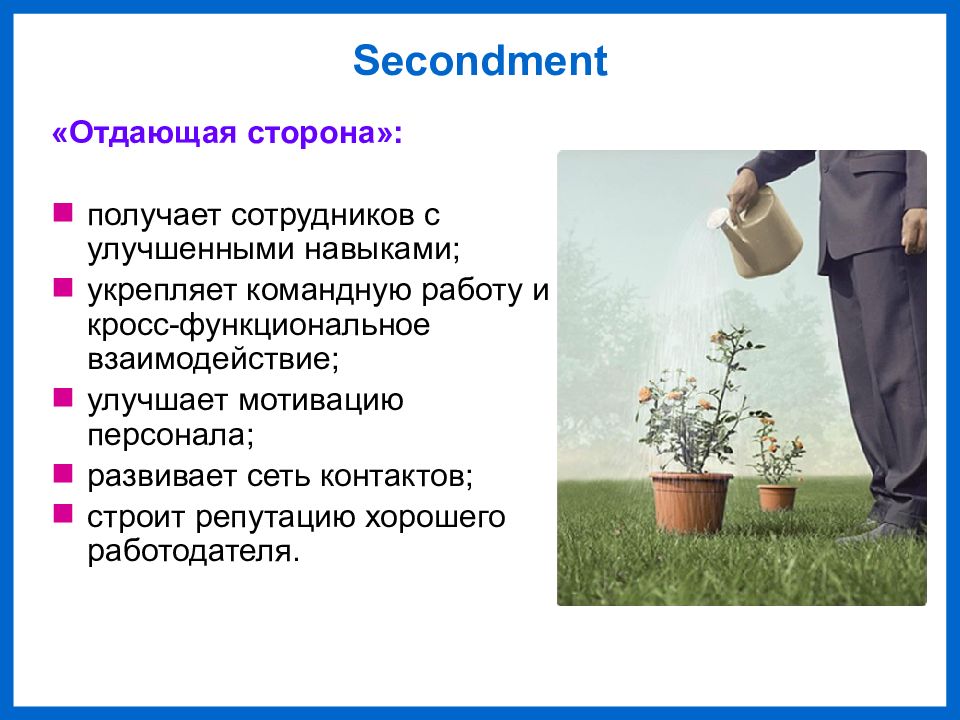 Secondment

«Отдающая сторона»:

- получает сотрудников с улучшенными навыками;
- укрепляет командную работу и кросс-функциональное взаимодействие;
- улучшает мотивацию персонала;
- развивает сеть контактов;
- строит репутацию хорошего работодателя.